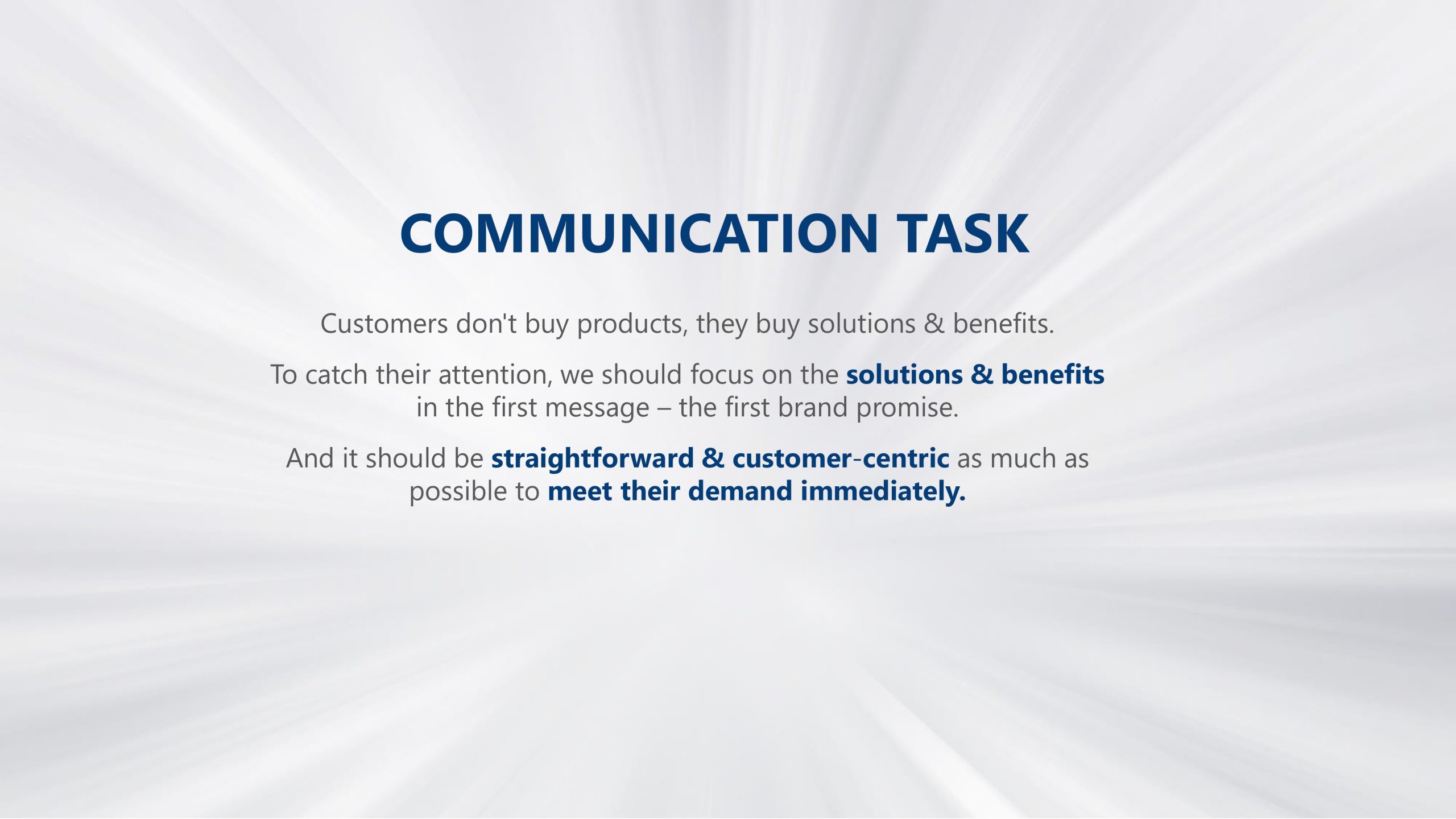 COMMUNICATION TASK

Customers don't buy products, they buy solutions & benefits.

To catch their attention, we should focus on the solutions & benefits in the first message – the first brand promise.

And it should be straightforward & customer-centric as much as possible to meet their demand immediately.